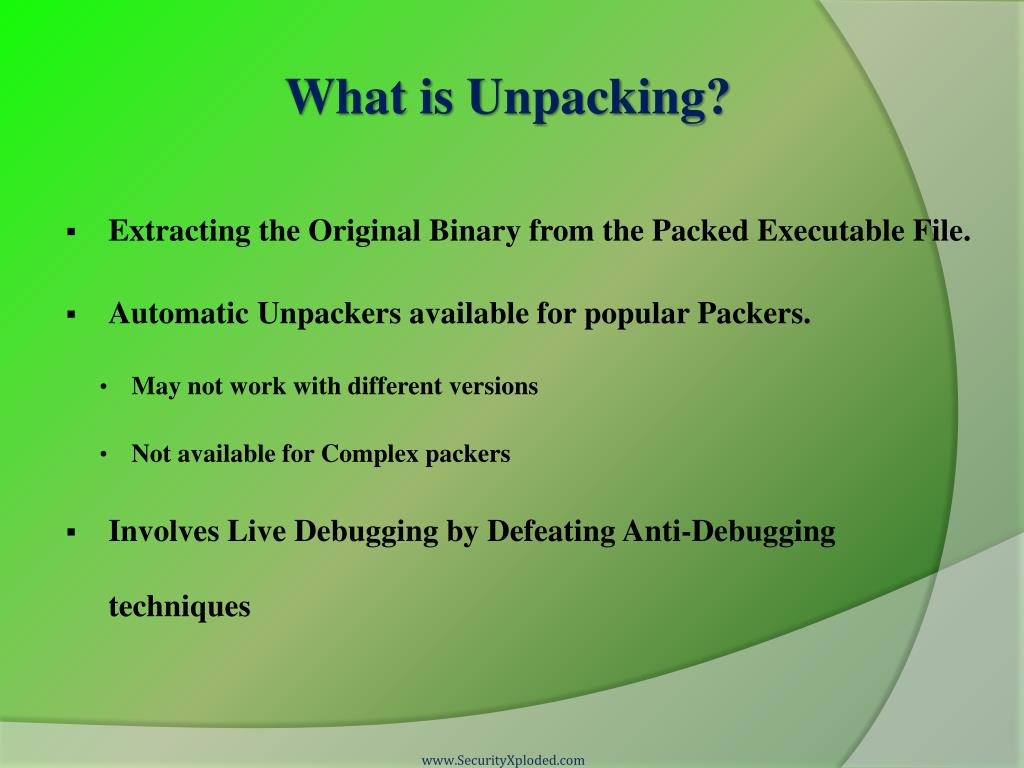 What is Unpacking?

▪ Extracting the Original Binary from the Packed Executable File.

▪ Automatic Unpackers available for popular Packers.

• May not work with different versions

• Not available for Complex packers

▪ Involves Live Debugging by Defeating Anti-Debugging techniques

www.SecurityXploded.com